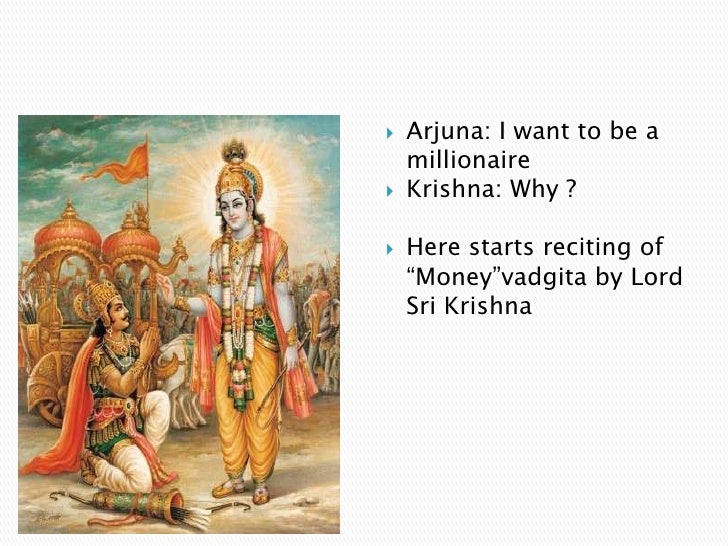 Arjuna: I want to be a millionaire
Krishna: Why ?

Here starts reciting of “Money”vadgita by Lord Sri Krishna